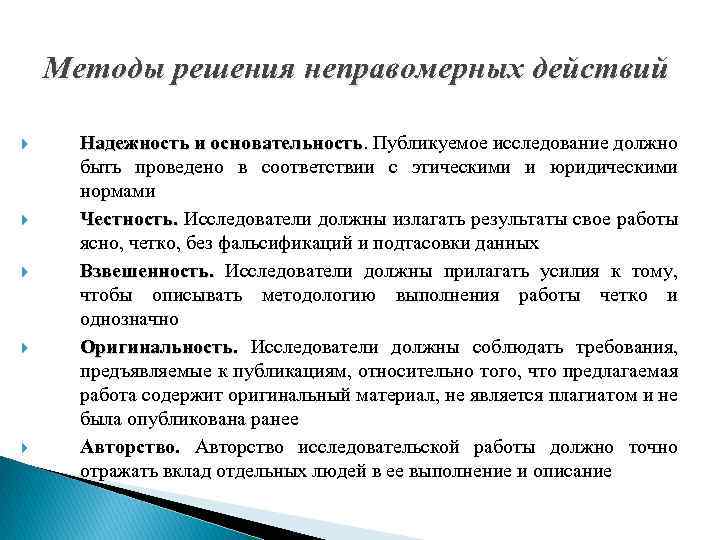 Методы решения неправомерных действий

Надежность и основательность. Публикуемое исследование должно быть проведено в соответствии с этическими и юридическими нормами

Честность. Исследователи должны излагать результаты свое работы ясно, четко, без фальсификаций и подтасовки данных

Взвешенность. Исследователи должны прилагать усилия к тому, чтобы описывать методологию выполнения работы четко и однозначно

Оригинальность. Исследователи должны соблюдать требования, предъявляемые к публикациям, относительно того, что предлагаемая работа содержит оригинальный материал, не является плагиатом и не была опубликована ранее

Авторство. Авторство исследовательской работы должно точно отражать вклад отдельных людей в ее выполнение и описание